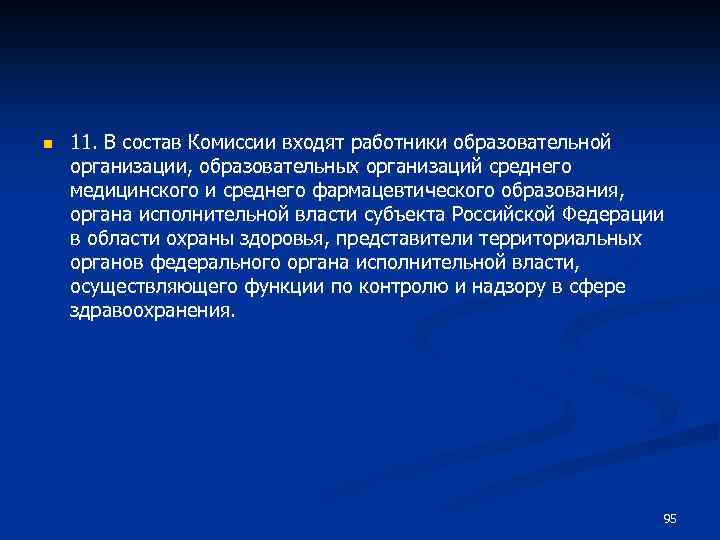 11. В состав Комиссии входят работники образовательной организации, образовательных организаций среднего медицинского и среднего фармацевтического образования, органа исполнительной власти субъекта Российской Федерации в области охраны здоровья, представители территориальных органов федерального органа исполнительной власти, осуществляющего функции по контролю и надзору в сфере здравоохранения.

95